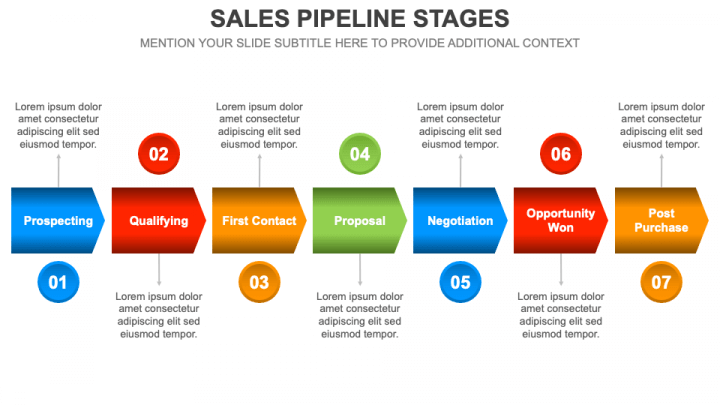 SALES PIPELINE STAGES

MENTION YOUR SLIDE SUBTITLE HERE TO PROVIDE ADDITIONAL CONTEXT

Lorem ipsum dolor amet consectetur adipiscing elit sed eiusmod tempor.

Prospecting

01

02

Qualifying

Lorem ipsum dolor amet consectetur adipiscing elit sed eiusmod tempor.

Lorem ipsum dolor amet consectetur adipiscing elit sed eiusmod tempor.

First Contact

03

04

Proposal

Lorem ipsum dolor amet consectetur adipiscing elit sed eiusmod tempor.

Lorem ipsum dolor amet consectetur adipiscing elit sed eiusmod tempor.

Negotiation

05

06

Opportunity Won

Lorem ipsum dolor amet consectetur adipiscing elit sed eiusmod tempor.

Lorem ipsum dolor amet consectetur adipiscing elit sed eiusmod tempor.

Post Purchase

07